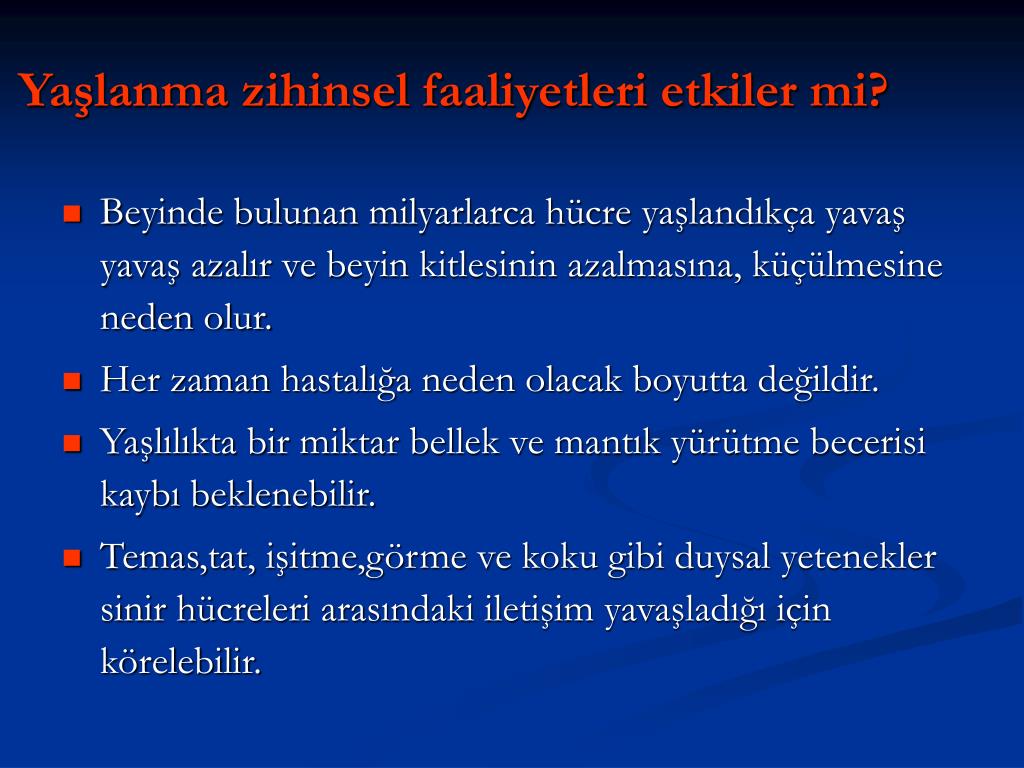 Yaşlanma zihinsel faaliyetleri etkiler mi?

Beyinde bulunan milyarlarca hücre yaşlandıkça yavaş yavaş azalır ve beyin kitlesinin azalmasına, küçülmesine neden olur.

Her zaman hastalığa neden olacak boyutta değildir.

Yaşlılıkta bir miktar bellek ve mantık yürütme becerisi kaybı beklenebilir.

Temas,tat, işitme,görme ve koku gibi duysal yetenekler sinir hücreleri arasındaki iletişim yavaşladığı için körelebilir.